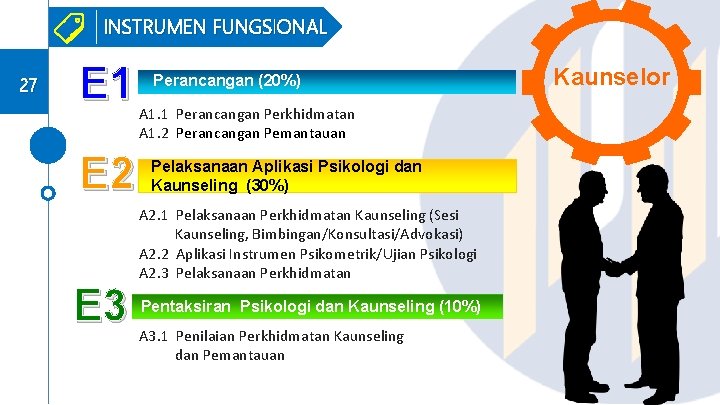 INSTRUMEN FUNGSIONAL

27

E1 Perancangan (20%)

A1.1 Perancangan Perkhidmatan
A1.2 Perancangan Pemantauan

E2 Pelaksanaan Aplikasi Psikologi dan Kaunseling (30%)

A2.1 Pelaksanaan Perkhidmatan Kaunseling (Sesi Kaunseling, Bimbingan/Konsultasi/Advokasi)
A2.2 Aplikasi Instrumen Psikometrik/Ujian Psikologi
A2.3 Pelaksanaan Perkhidmatan

E3 Pentaksiran Psikologi dan Kaunseling (10%)

A3.1 Penilaian Perkhidmatan Kaunseling dan Pemantauan

Kaunselor